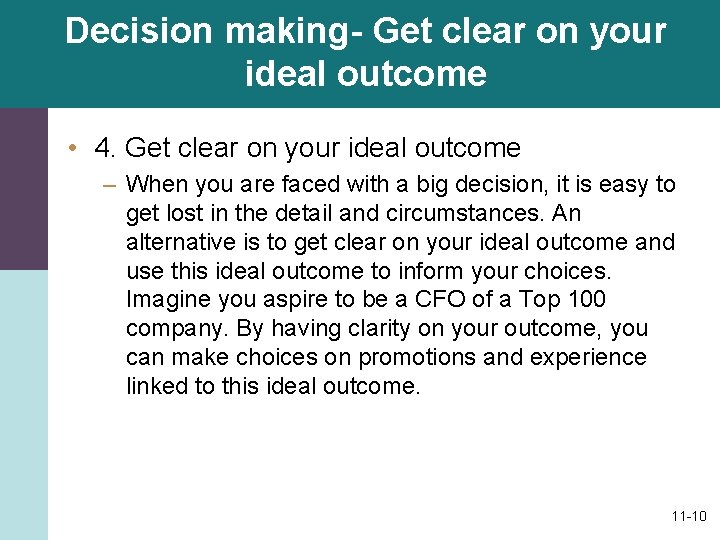 Decision making- Get clear on your ideal outcome

• 4. Get clear on your ideal outcome

– When you are faced with a big decision, it is easy to get lost in the detail and circumstances. An alternative is to get clear on your ideal outcome and use this ideal outcome to inform your choices. Imagine you aspire to be a CFO of a Top 100 company. By having clarity on your outcome, you can make choices on promotions and experience linked to this ideal outcome.

11-10